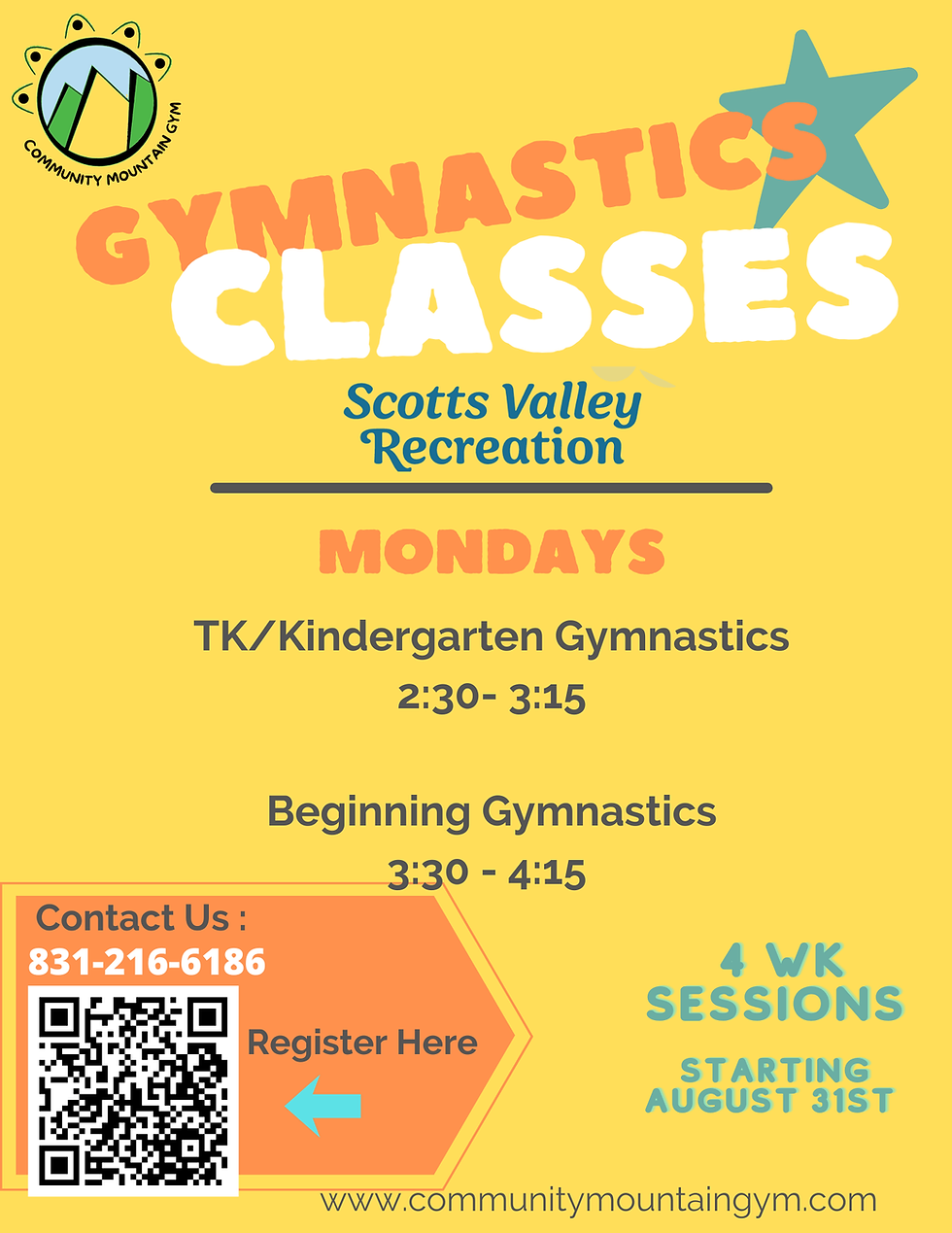 COMMUNITY MOUNTAIN GYM

GYMNASTICS CLASSES

Scotts Valley Recreation

MONDAYS

TK/Kindergarten Gymnastics
2:30- 3:15

Beginning Gymnastics
3:30 - 4:15

Contact Us :
831-216-6186

Register Here

4 WK SESSIONS

STARTING AUGUST 31ST

www.communitymountaingym.com